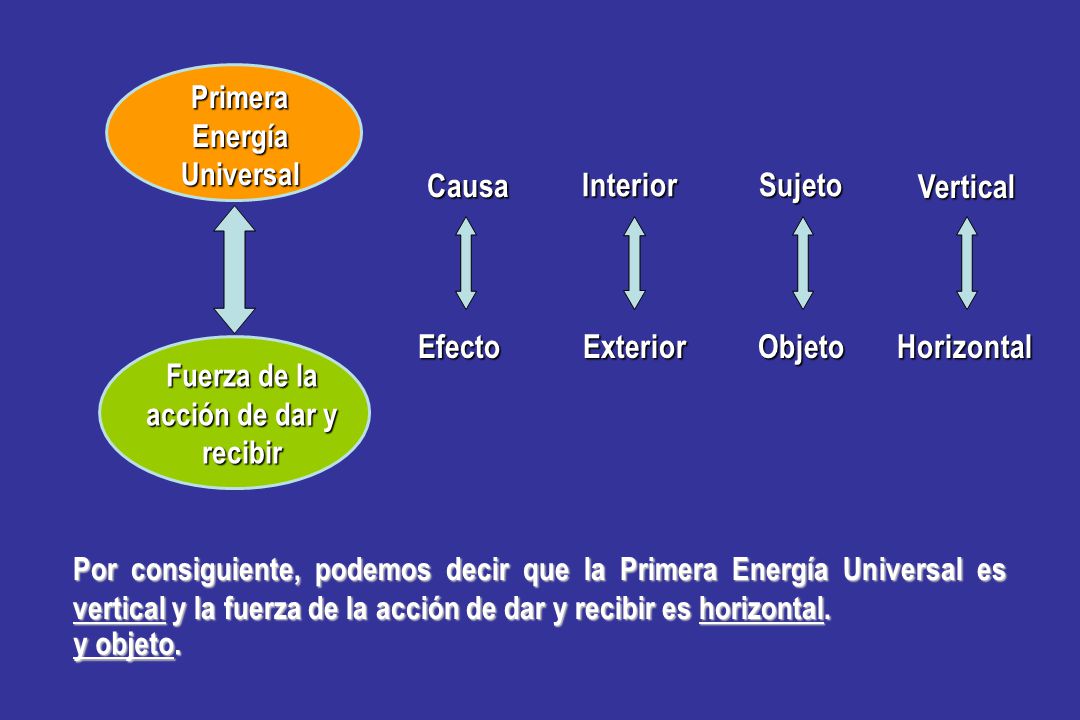 Primera Energía Universal

Fuerza de la acción de dar y recibir

Causa

Efecto

Interior

Exterior

Sujeto

Objeto

Vertical

Horizontal

Por consiguiente, podemos decir que la Primera Energía Universal es vertical y la fuerza de la acción de dar y recibir es horizontal.
y objeto.